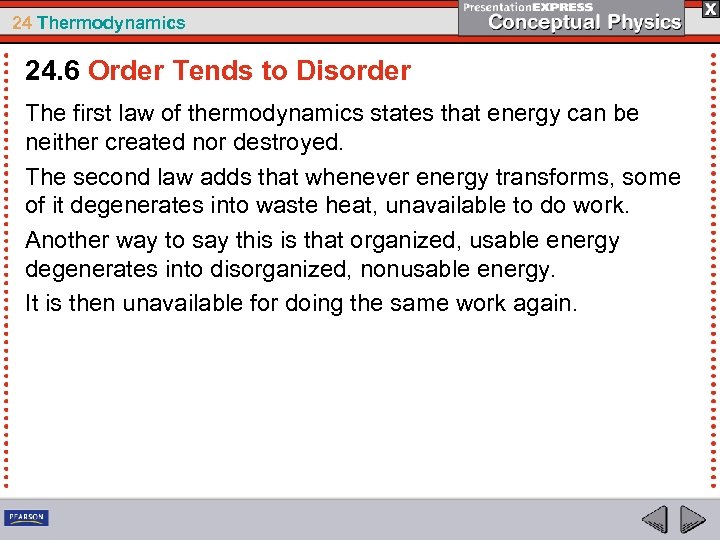 24 Thermodynamics

PresentationEXPRESS
Conceptual Physics

X

24.6 Order Tends to Disorder

The first law of thermodynamics states that energy can be neither created nor destroyed.

The second law adds that whenever energy transforms, some of it degenerates into waste heat, unavailable to do work.

Another way to say this is that organized, usable energy degenerates into disorganized, nonusable energy.

It is then unavailable for doing the same work again.

PEARSON